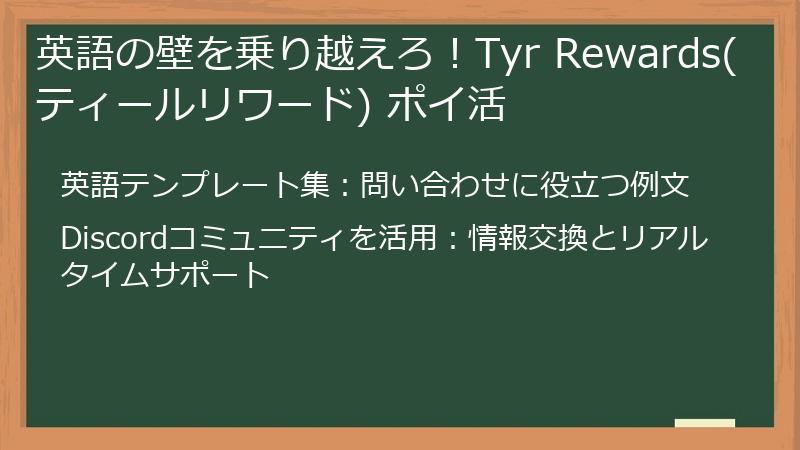 英語の壁を乗り越えろ！Tyr Rewards(ティールリワード) ポイ活

英語テンプレート集：問い合わせに役立つ例文

Discordコミュニティを活用：情報交換とリアルタイムサポート